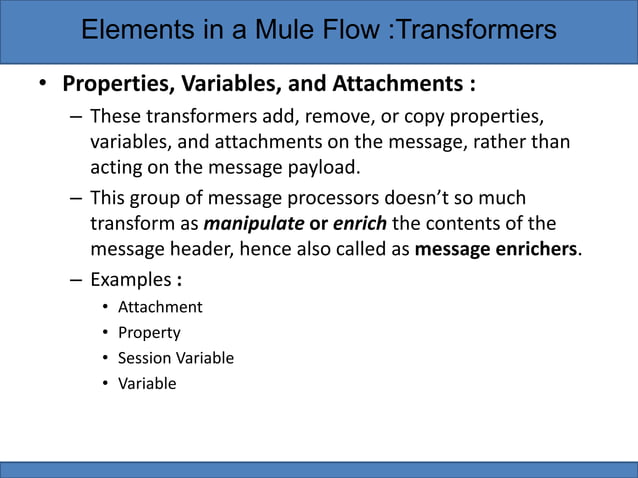 Elements in a Mule Flow :Transformers

• Properties, Variables, and Attachments :

– These transformers add, remove, or copy properties, variables, and attachments on the message, rather than acting on the message payload.

– This group of message processors doesn't so much transform as manipulate or enrich the contents of the message header, hence also called as message enrichers.

– Examples :

• Attachment
• Property
• Session Variable
• Variable